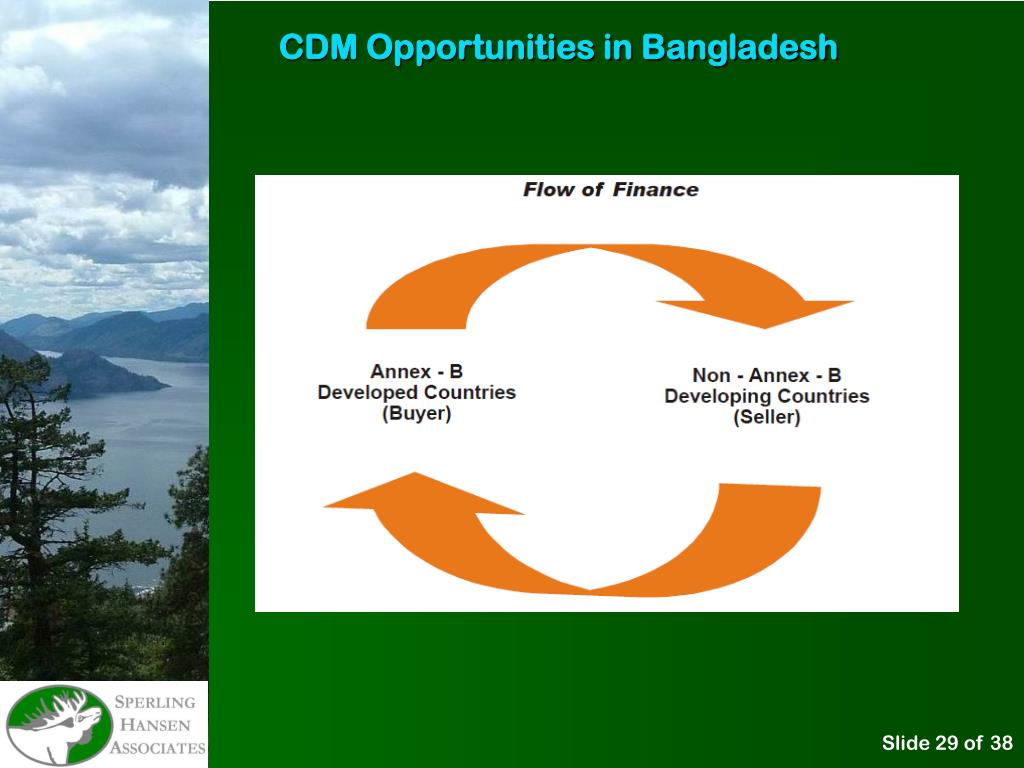 CDM Opportunities in Bangladesh

Flow of Finance

Annex - B
Developed Countries
(Buyer)

Non - Annex - B
Developing Countries
(Seller)

SPERLING
HANSEN
ASSOCIATES

Slide 29 of 38